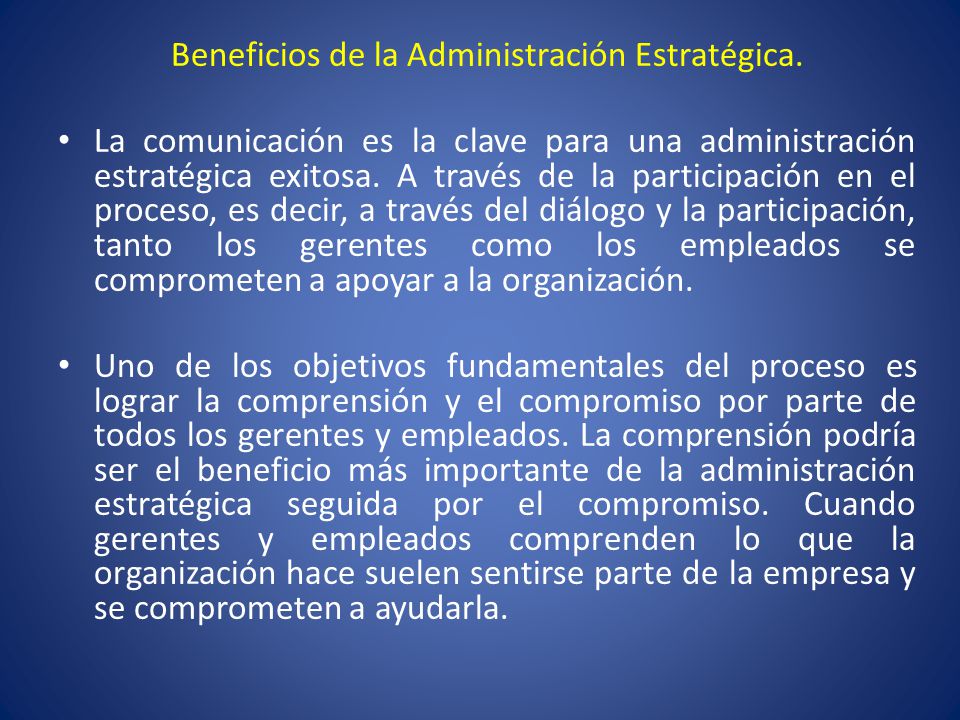 Beneficios de la Administración Estratégica.

• La comunicación es la clave para una administración estratégica exitosa. A través de la participación en el proceso, es decir, a través del diálogo y la participación, tanto los gerentes como los empleados se comprometen a apoyar a la organización.

• Uno de los objetivos fundamentales del proceso es lograr la comprensión y el compromiso por parte de todos los gerentes y empleados. La comprensión podría ser el beneficio más importante de la administración estratégica seguida por el compromiso. Cuando gerentes y empleados comprenden lo que la organización hace suelen sentirse parte de la empresa y se comprometen a ayudarla.